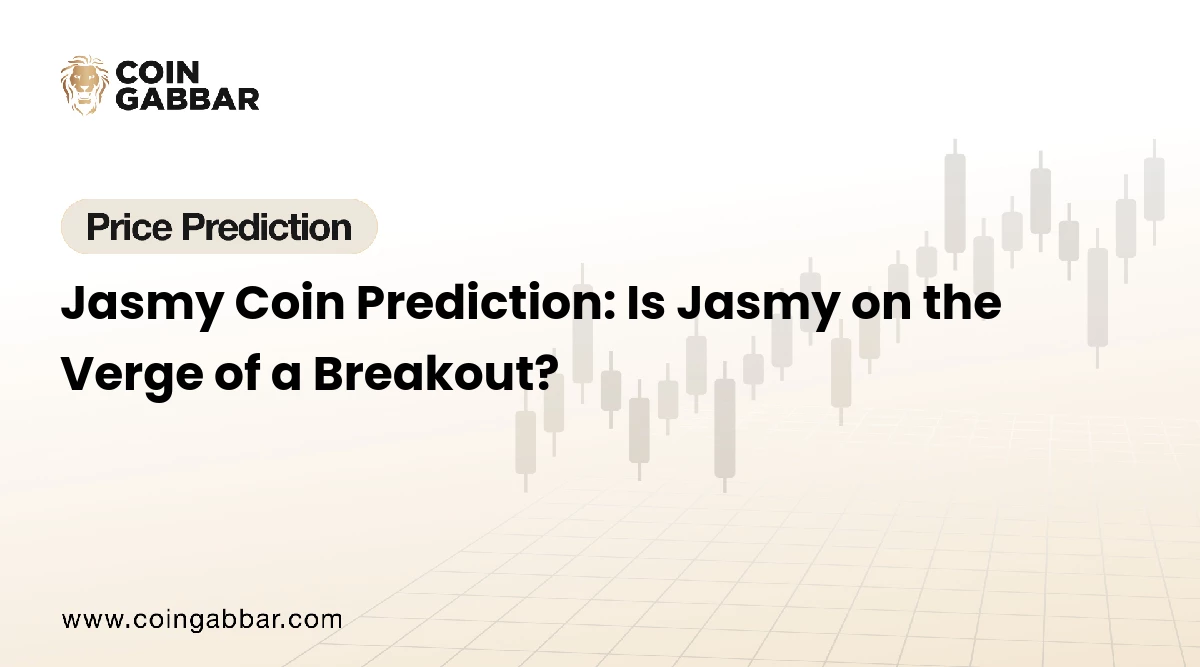 COIN GABBAR

Price Prediction

Jasmy Coin Prediction: Is Jasmy on the Verge of a Breakout?

www.coingabbar.com